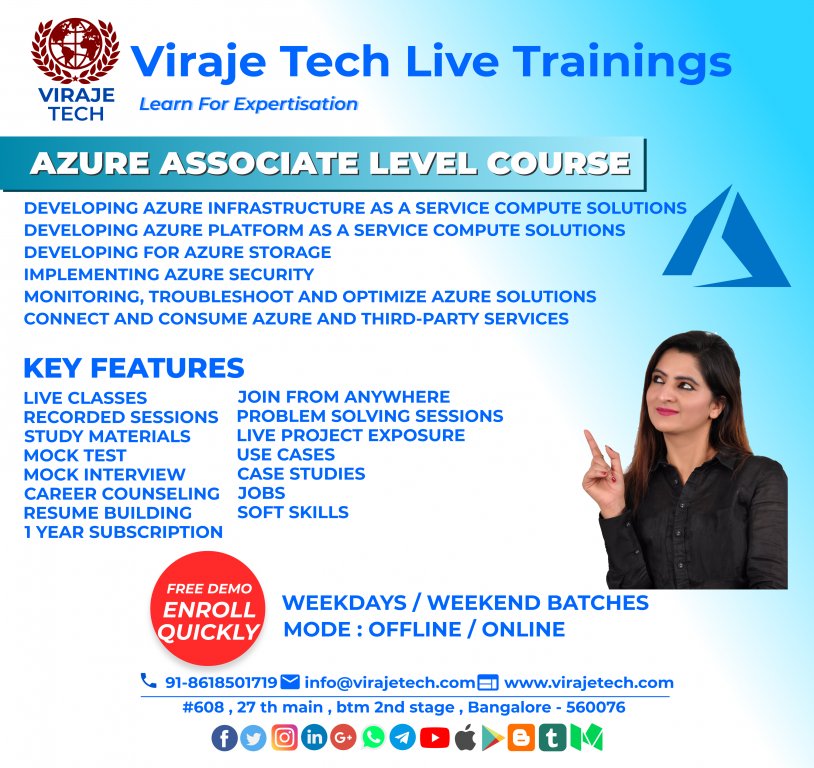 VIRAJE TECH

Viraje Tech Live Trainings

Learn For Expertisation

AZURE ASSOCIATE LEVEL COURSE

DEVELOPING AZURE INFRASTRUCTURE AS A SERVICE COMPUTE SOLUTIONS
DEVELOPING AZURE PLATFORM AS A SERVICE COMPUTE SOLUTIONS
DEVELOPING FOR AZURE STORAGE
IMPLEMENTING AZURE SECURITY
MONITORING, TROUBLESHOOT AND OPTIMIZE AZURE SOLUTIONS
CONNECT AND CONSUME AZURE AND THIRD-PARTY SERVICES

KEY FEATURES

LIVE CLASSES
RECORDED SESSIONS
STUDY MATERIALS
MOCK TEST
MOCK INTERVIEW
CAREER COUNSELING
RESUME BUILDING
1 YEAR SUBSCRIPTION

JOIN FROM ANYWHERE
PROBLEM SOLVING SESSIONS
LIVE PROJECT EXPOSURE
USE CASES
CASE STUDIES
JOBS
SOFT SKILLS

FREE DEMO
ENROLL
QUICKLY

WEEKDAYS / WEEKEND BATCHES
MODE : OFFLINE / ONLINE

91-8618501719 info@virajetech.com www.virajetech.com
#608 , 27 th main , btm 2nd stage , Bangalore - 560076